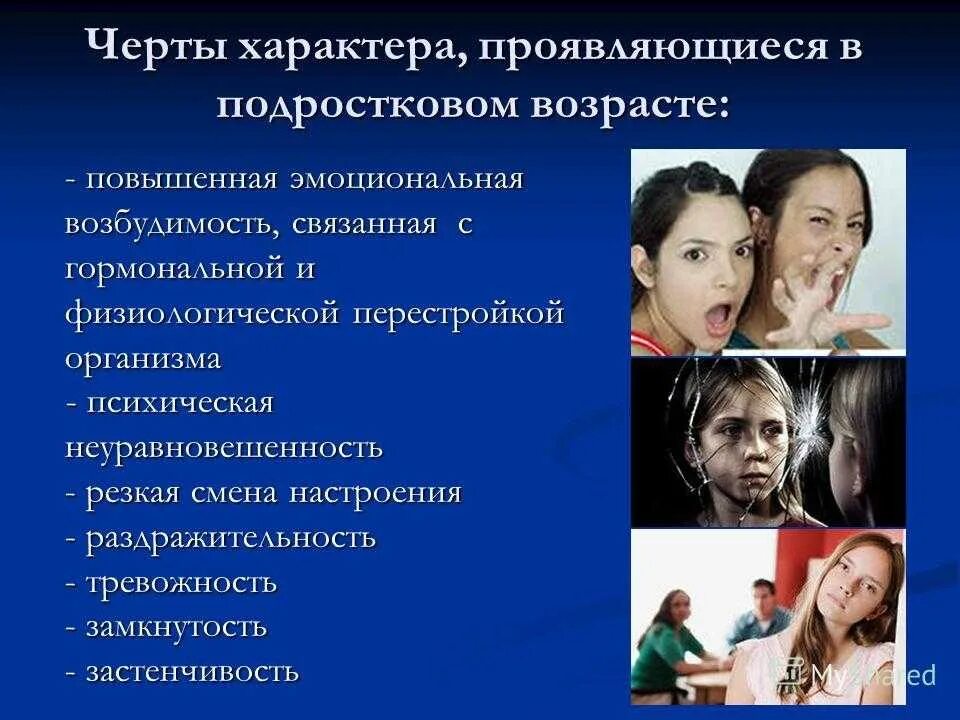 Черты характера, проявляющиеся в подростковом возрасте:

- повышенная эмоциональная возбудимость, связанная с гормональной и физиологической перестройкой организма
- психическая неуравновешенность
- резкая смена настроения
- раздражительность
- тревожность
- замкнутость
- застенчивость

MyShared